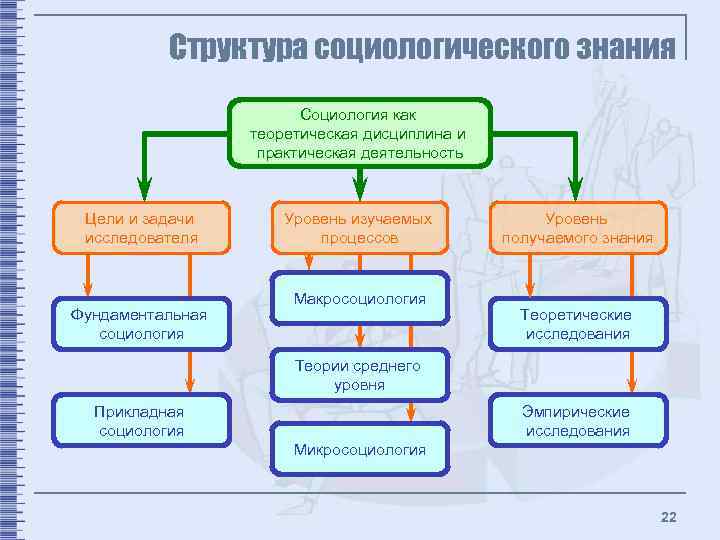 Структура социологического знания

Социология как теоретическая дисциплина и практическая деятельность

Цели и задачи исследователя

Уровень изучаемых процессов

Уровень получаемого знания

Фундаментальная социология

Прикладная социология

Макросоциология

Теории среднего уровня

Микросоциология

Теоретические исследования

Эмпирические исследования

22